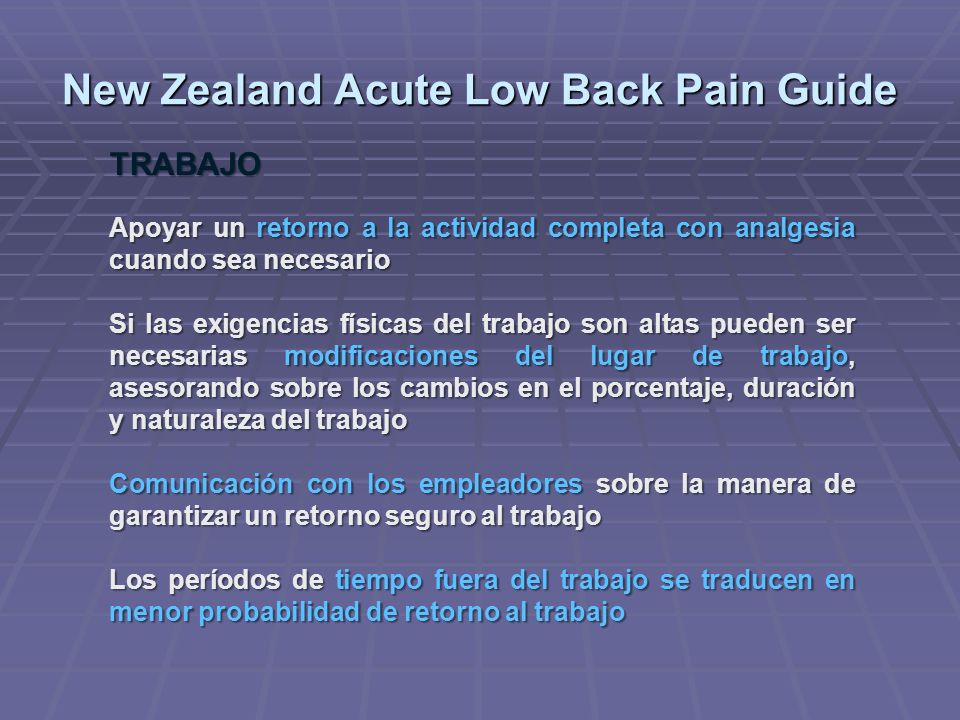 New Zealand Acute Low Back Pain Guide

TRABAJO

Apoyar un retorno a la actividad completa con analgesia cuando sea necesario

Si las exigencias físicas del trabajo son altas pueden ser necesarias modificaciones del lugar de trabajo, asesorando sobre los cambios en el porcentaje, duración y naturaleza del trabajo

Comunicación con los empleadores sobre la manera de garantizar un retorno seguro al trabajo

Los períodos de tiempo fuera del trabajo se traducen en menor probabilidad de retorno al trabajo